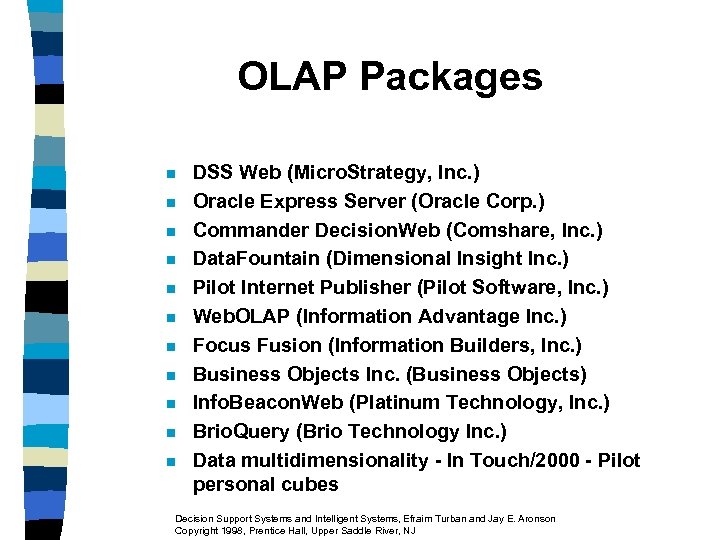 OLAP Packages

- DSS Web (MicroStrategy, Inc.)
- Oracle Express Server (Oracle Corp.)
- Commander DecisionWeb (Comshare, Inc.)
- DataFountain (Dimensional Insight Inc.)
- Pilot Internet Publisher (Pilot Software, Inc.)
- WebOLAP (Information Advantage Inc.)
- Focus Fusion (Information Builders, Inc.)
- Business Objects Inc. (Business Objects)
- InfoBeaconWeb (Platinum Technology, Inc.)
- BrioQuery (Brio Technology Inc.)
- Data multidimensionality - In Touch/2000 - Pilot personal cubes

Decision Support Systems and Intelligent Systems, Efraim Turban and Jay E. Aronson
Copyright 1998, Prentice Hall, Upper Saddle River, NJ